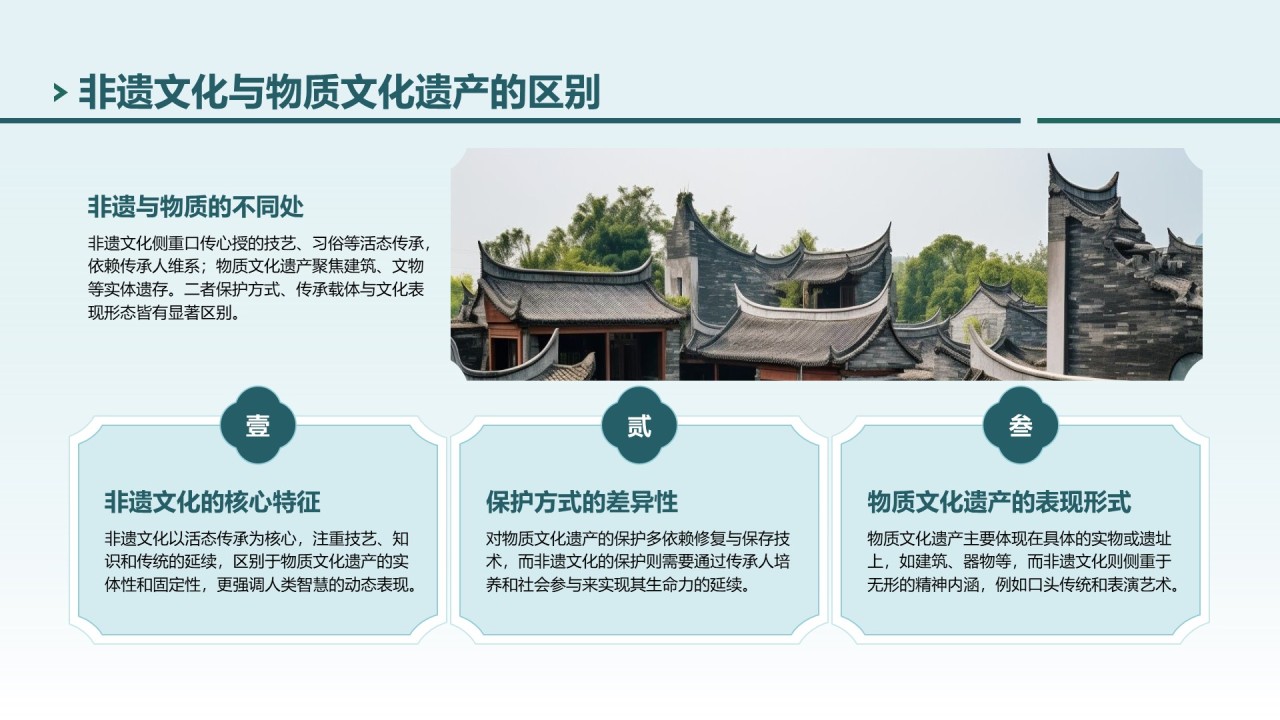 非遗文化与物质文化遗产的区别

非遗与物质的不同处

非遗文化侧重口传心授的技艺、习俗等活态传承，依赖传承人维系；物质文化遗产聚焦建筑、文物等实体遗存。二者保护方式、传承载体与文化表现形态皆有显著区别。

壹

非遗文化的核心特征

非遗文化以活态传承为核心，注重技艺、知识和传统的延续，区别于物质文化遗产的实体性和固定性，更强调人类智慧的动态表现。

贰

保护方式的差异性

对物质文化遗产的保护多依赖修复与保存技术，而非遗文化的保护则需要通过传承人培养和社会参与来实现其生命力的延续。

叁

物质文化遗产的表现形式

物质文化遗产主要体现在具体的实物或遗址上，如建筑、器物等，而非遗文化则侧重于无形的精神内涵，例如口头传统和表演艺术。